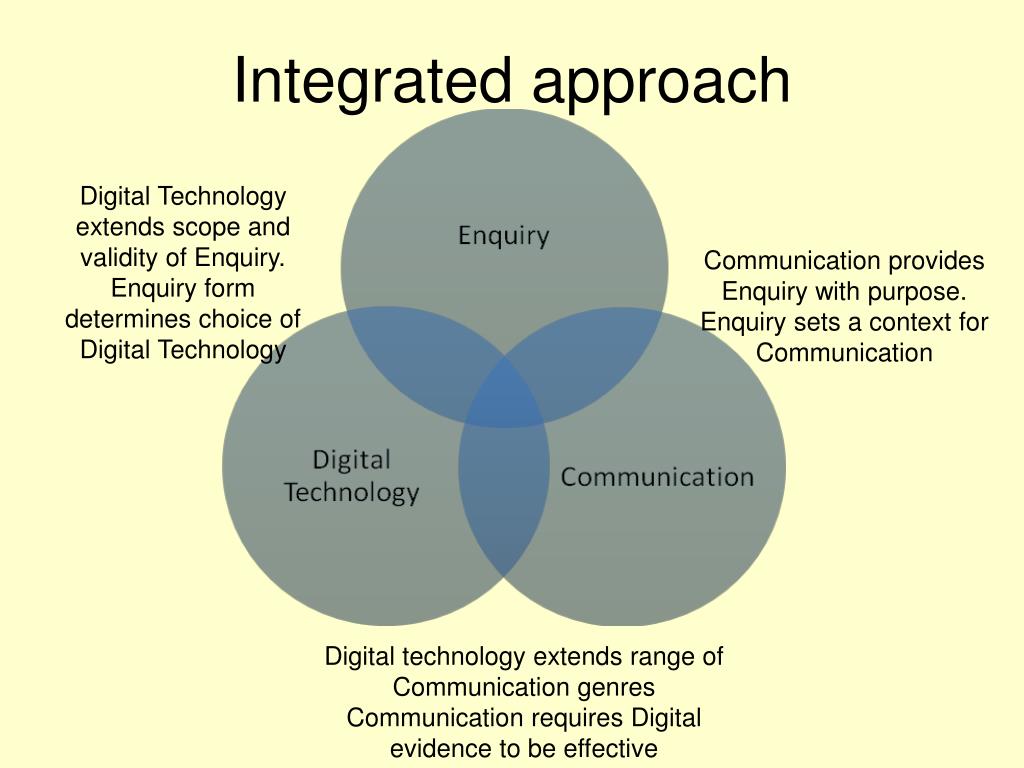 Integrated approach

Digital Technology extends scope and validity of Enquiry. Enquiry form determines choice of Digital Technology

Enquiry

Communication provides Enquiry with purpose. Enquiry sets a context for Communication

Digital Technology

Communication

Digital technology extends range of Communication genres
Communication requires Digital evidence to be effective